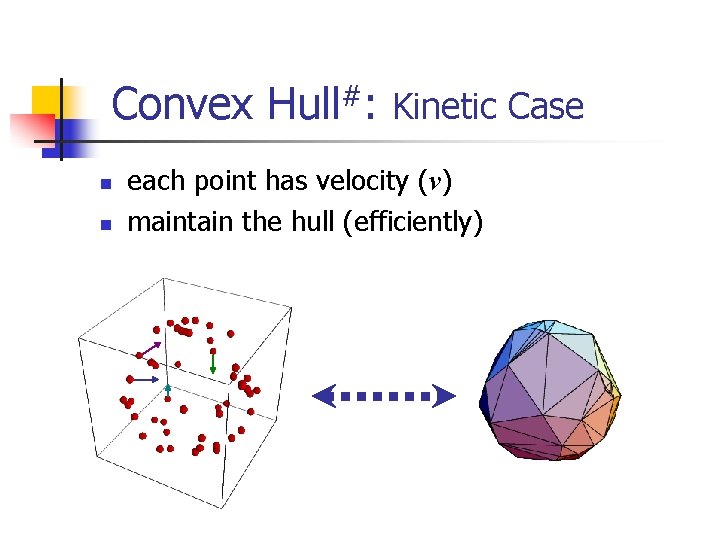 Convex Hull$^{\#}$: Kinetic Case

- each point has velocity ($v$)
- maintain the hull (efficiently)